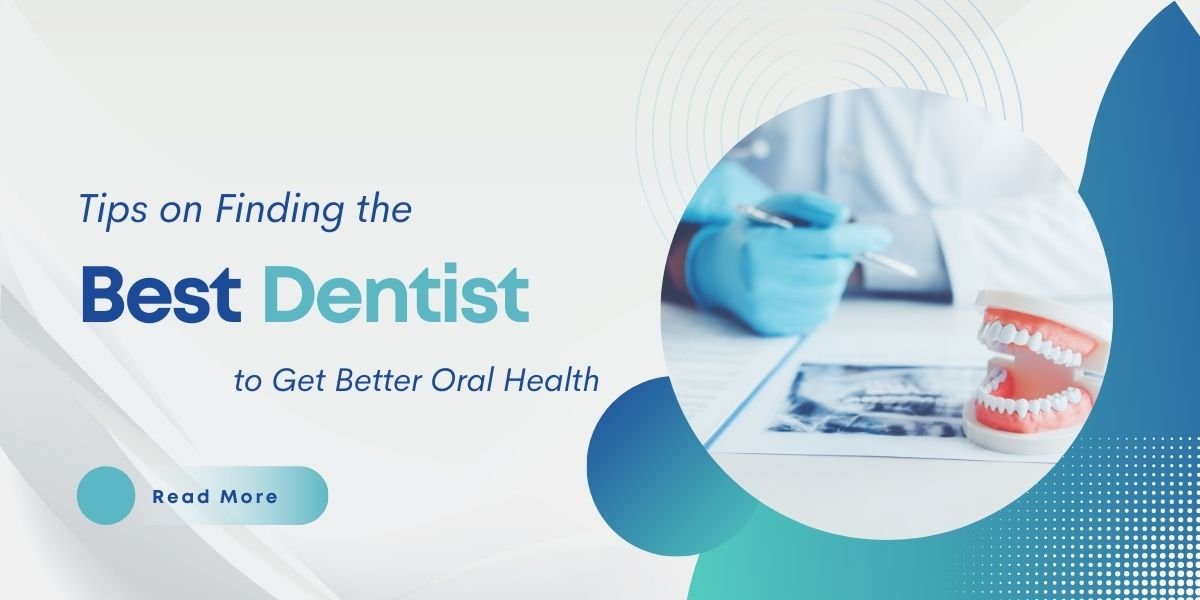 Tips on Finding the

Best Dentist

to Get Better Oral Health

Read More